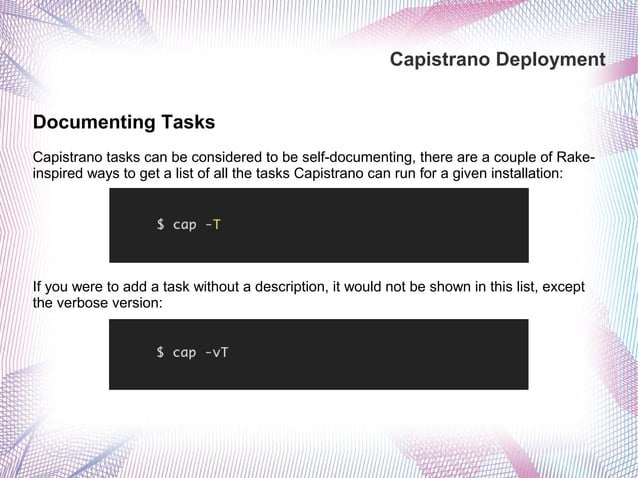 Capistrano Deployment

Documenting Tasks

Capistrano tasks can be considered to be self-documenting, there are a couple of Rake-inspired ways to get a list of all the tasks Capistrano can run for a given installation:

$ cap -T

If you were to add a task without a description, it would not be shown in this list, except the verbose version:

$ cap -vT